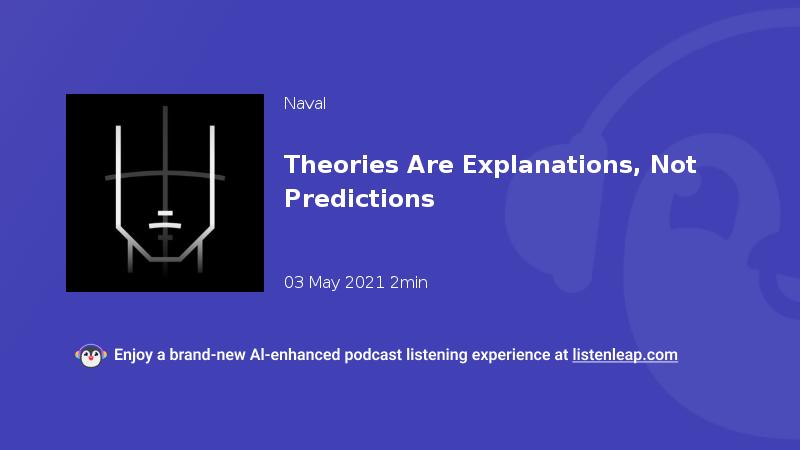 Naval

Theories Are Explanations, Not Predictions

03 May 2021 2min

Enjoy a brand-new AI-enhanced podcast listening experience at listenleap.com